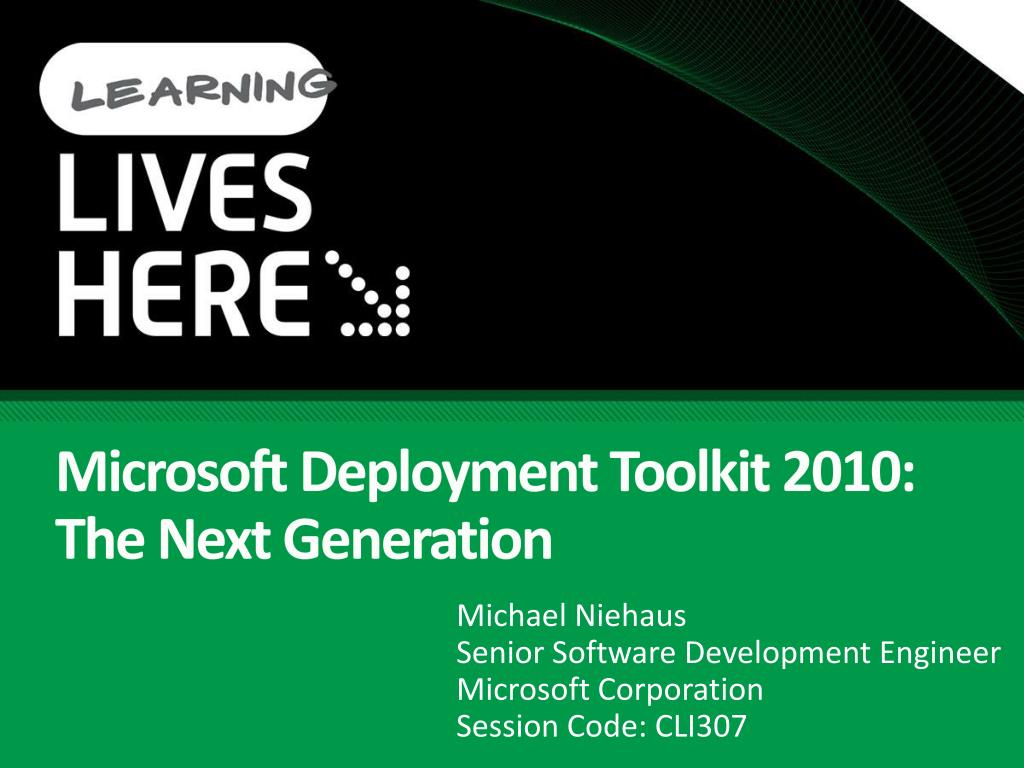 LEARNING
LIVES
HERE

Microsoft Deployment Toolkit 2010: The Next Generation

Michael Niehaus
Senior Software Development Engineer
Microsoft Corporation
Session Code: CLI307